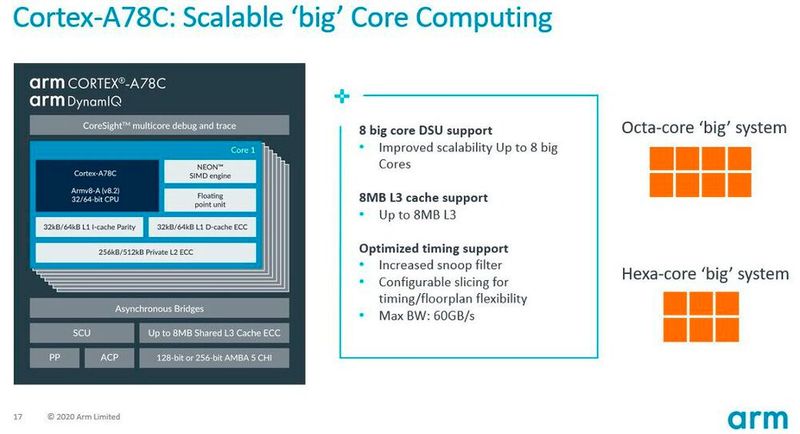 Cortex-A78C: Scalable 'big' Core Computing

arm CORTEX®-A78C
arm DynamIQ

CoreSight™ multicore debug and trace

Core 1

Cortex-A78C

Armv8-A (v8.2)
32/64-bit CPU

NEON™
SIMD engine

Floating point unit

32kB/64kB L1 I-cache Parity

32kB/64kB L1 D-cache ECC

256kB/512kB Private L2 ECC

Asynchronous Bridges

SCU

Up to 8MB Shared L3 Cache ECC

PP

ACP

128-bit or 256-bit AMBA 5 CHI

8 big core DSU support
• Improved scalability Up to 8 big Cores

8MB L3 cache support
• Up to 8MB L3

Optimized timing support
• Increased snoop filter
• Configurable slicing for timing/floorplan flexibility
• Max BW: 60GB/s

Octa-core 'big' system

Hexa-core 'big' system

17 © 2020 Arm Limited

arm